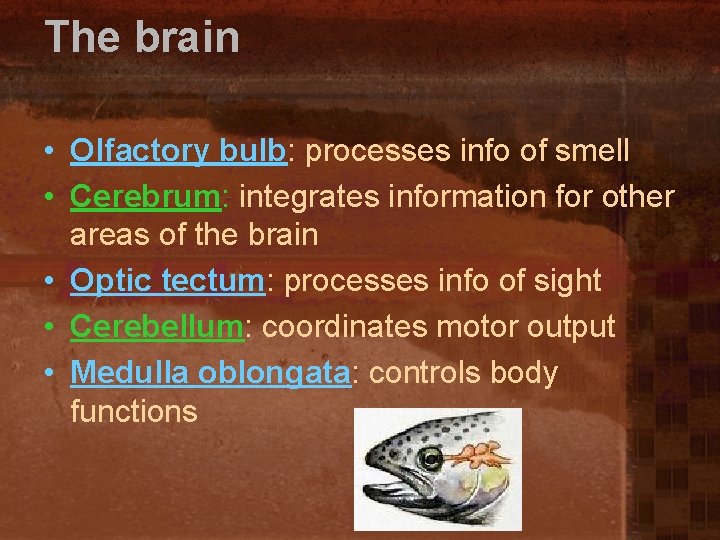 The brain

• Olfactory bulb: processes info of smell
• Cerebrum: integrates information for other areas of the brain
• Optic tectum: processes info of sight
• Cerebellum: coordinates motor output
• Medulla oblongata: controls body functions